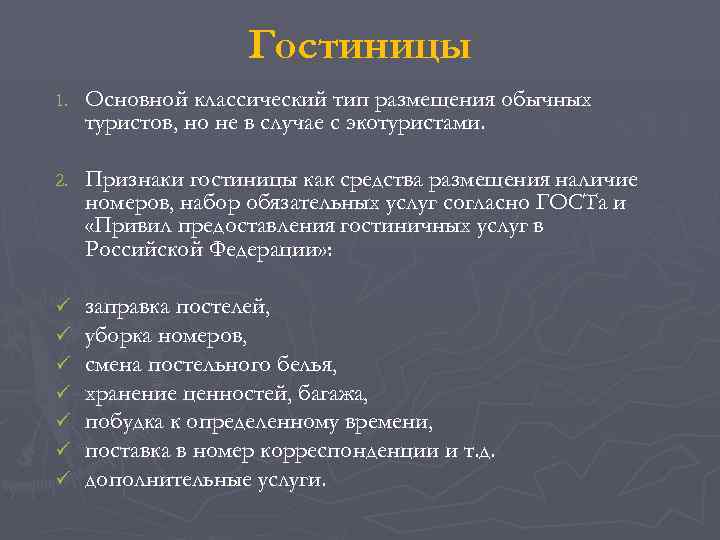 Гостиницы

1. Основной классический тип размещения обычных туристов, но не в случае с экотуристами.

2. Признаки гостиницы как средства размещения наличие номеров, набор обязательных услуг согласно ГОСТа и «Привил предоставления гостиничных услуг в Российской Федерации»:

✓ заправка постелей,
✓ уборка номеров,
✓ смена постельного белья,
✓ хранение ценностей, багажа,
✓ побудка к определенному времени,
✓ поставка в номер корреспонденции и т.д.
✓ дополнительные услуги.